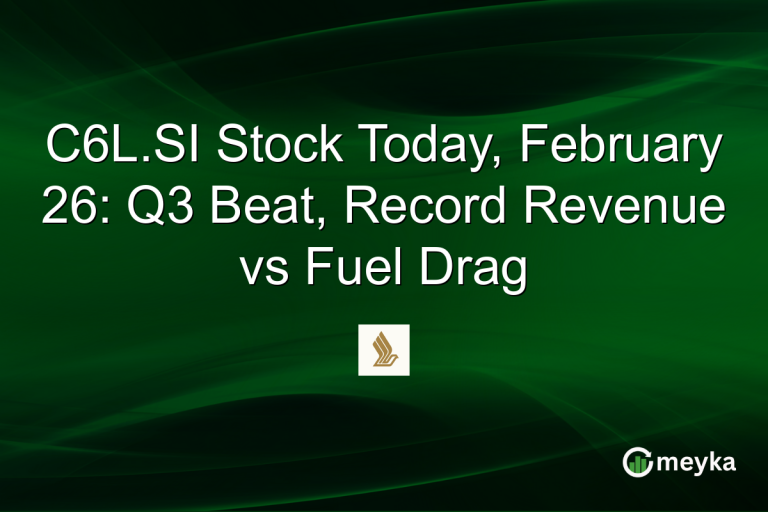 C6L.SI Stock Today, February 26: Q3 Beat, Record Revenue vs Fuel Drag

meyka